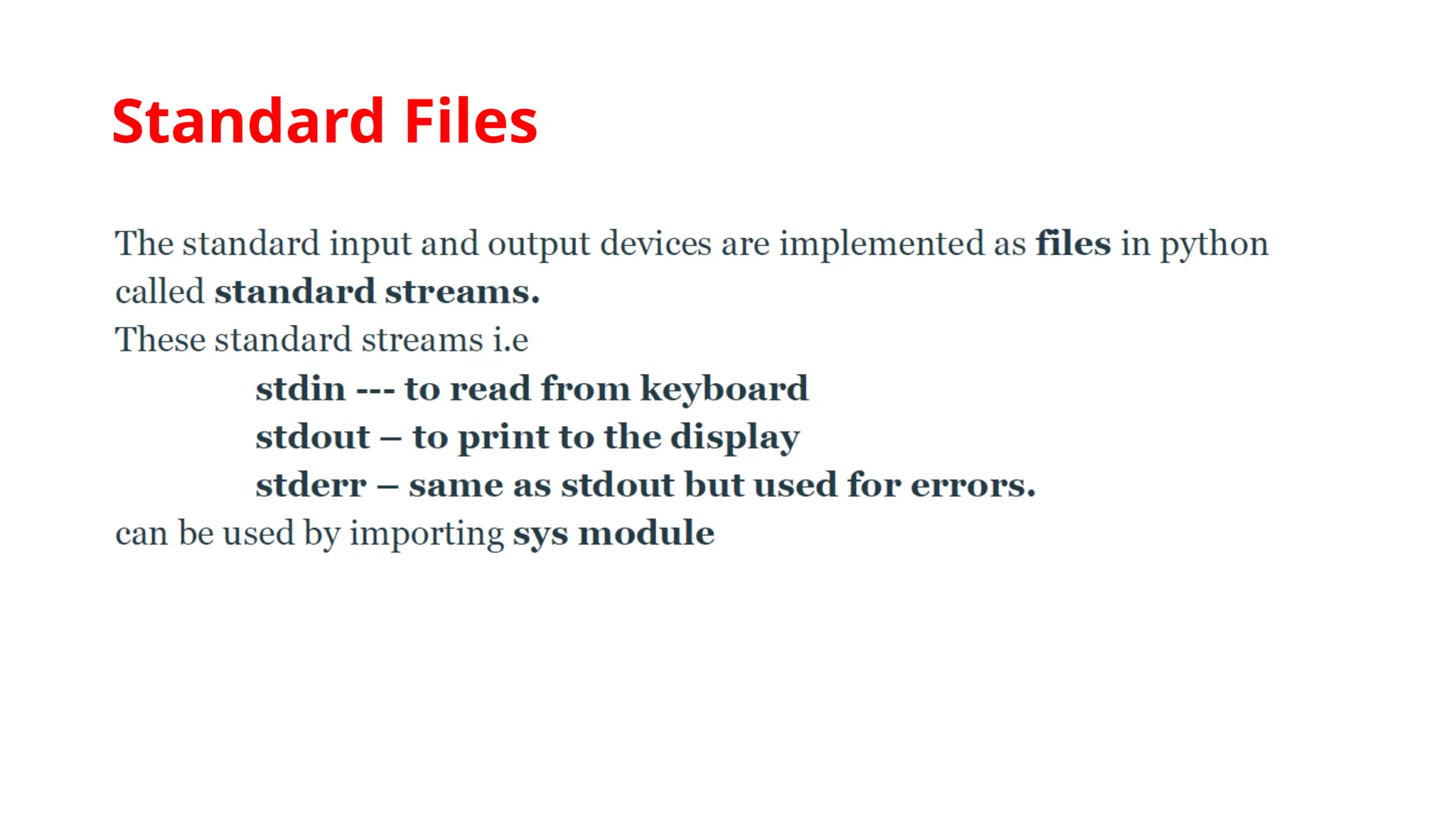 Standard Files

The standard input and output devices are implemented as files in python called standard streams.

These standard streams i.e

stdin --- to read from keyboard

stdout – to print to the display

stderr – same as stdout but used for errors.

can be used by importing sys module